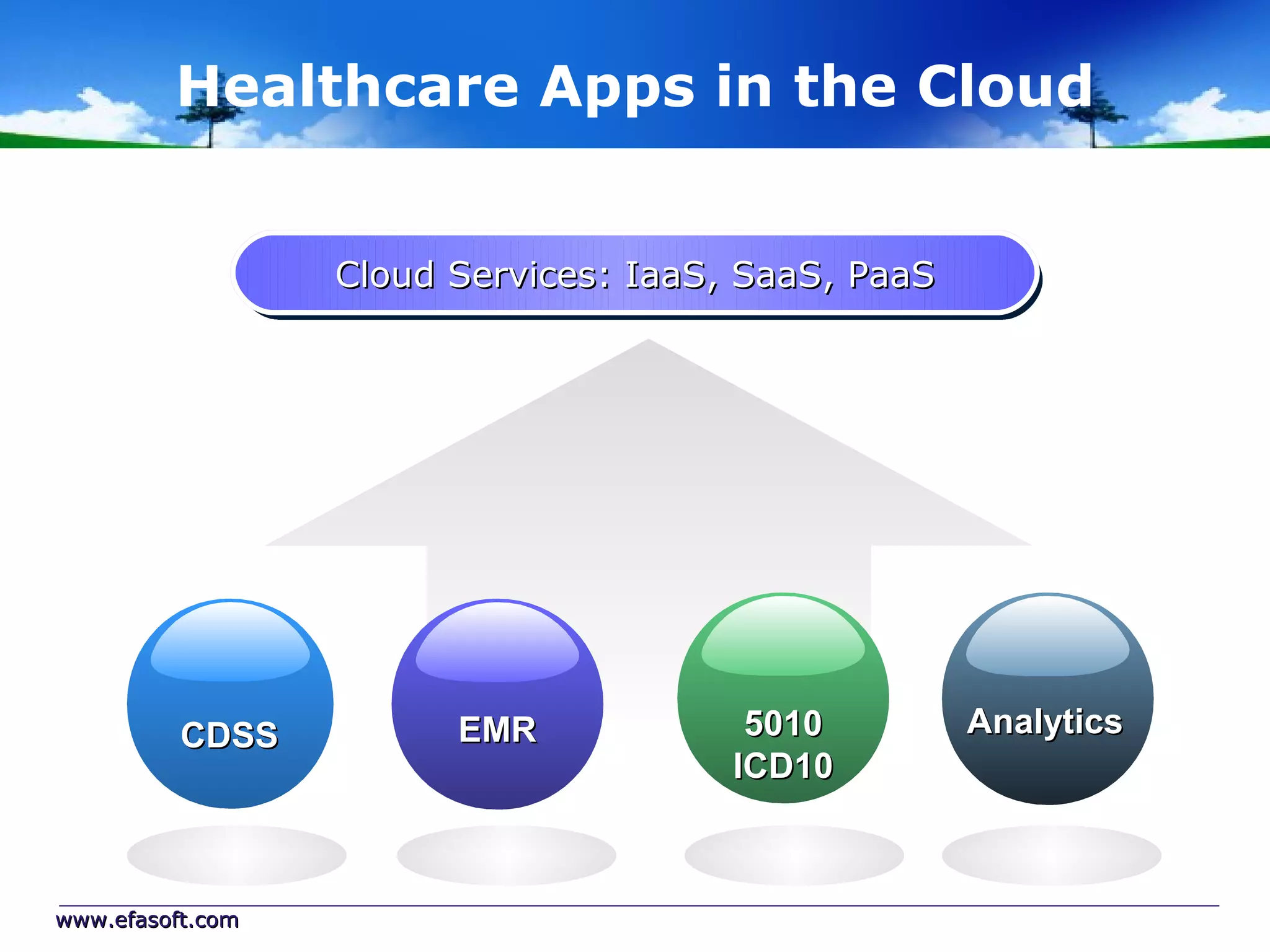 Healthcare Apps in the Cloud

Cloud Services: IaaS, SaaS, PaaS

CDSS

EMR

5010
ICD10

Analytics

www.efasoft.com